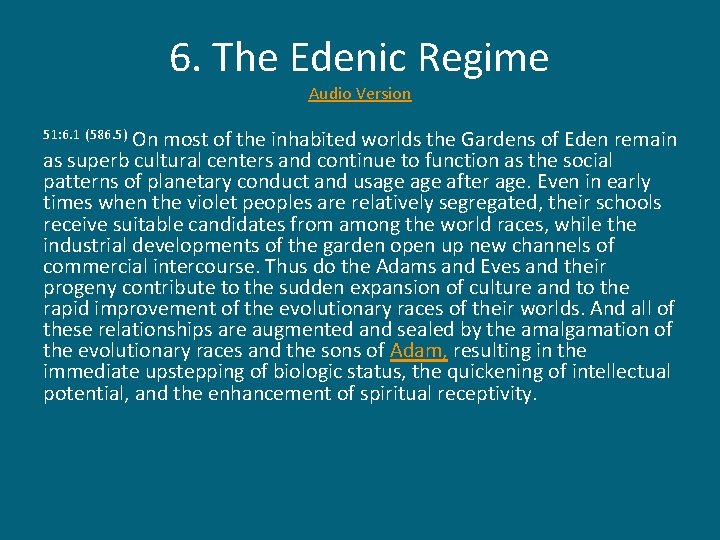 6. The Edenic Regime

Audio Version

51:6.1 (586.5) On most of the inhabited worlds the Gardens of Eden remain as superb cultural centers and continue to function as the social patterns of planetary conduct and usage age after age. Even in early times when the violet peoples are relatively segregated, their schools receive suitable candidates from among the world races, while the industrial developments of the garden open up new channels of commercial intercourse. Thus do the Adams and Eves and their progeny contribute to the sudden expansion of culture and to the rapid improvement of the evolutionary races of their worlds. And all of these relationships are augmented and sealed by the amalgamation of the evolutionary races and the sons of Adam, resulting in the immediate upstepping of biologic status, the quickening of intellectual potential, and the enhancement of spiritual receptivity.